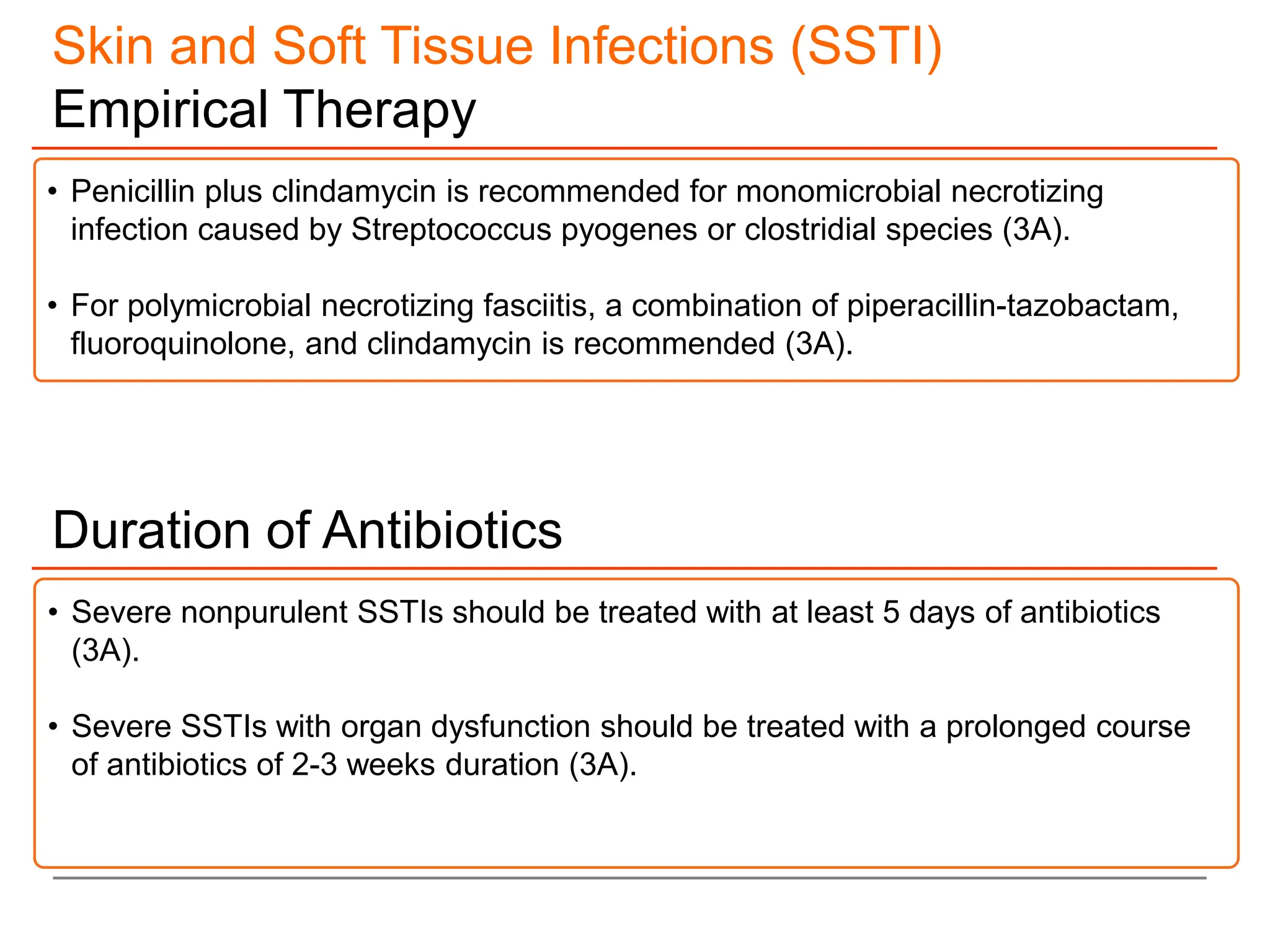 Skin and Soft Tissue Infections (SSTI)

Empirical Therapy

• Penicillin plus clindamycin is recommended for monomicrobial necrotizing infection caused by Streptococcus pyogenes or clostridial species (3A).

• For polymicrobial necrotizing fasciitis, a combination of piperacillin-tazobactam, fluoroquinolone, and clindamycin is recommended (3A).

Duration of Antibiotics

• Severe nonpurulent SSTIs should be treated with at least 5 days of antibiotics (3A).

• Severe SSTIs with organ dysfunction should be treated with a prolonged course of antibiotics of 2-3 weeks duration (3A).